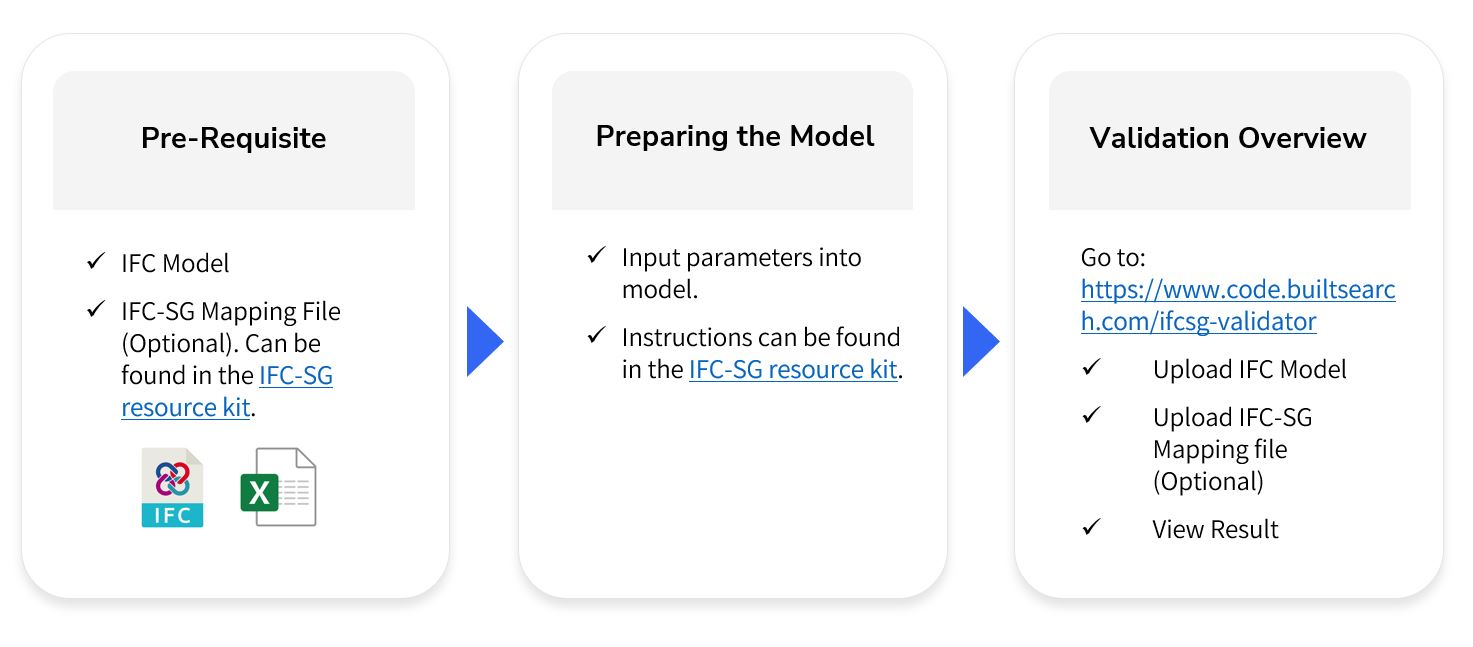 Pre-Requisite

✓ IFC Model

✓ IFC-SG Mapping File (Optional). Can be found in the IFC-SG resource kit.

IFC

X

Preparing the Model

✓ Input parameters into model.

✓ Instructions can be found in the IFC-SG resource kit.

Validation Overview

Go to: https://www.code.builtsearch.com/ifcsg-validator

✓ Upload IFC Model

✓ Upload IFC-SG Mapping file (Optional)

✓ View Result